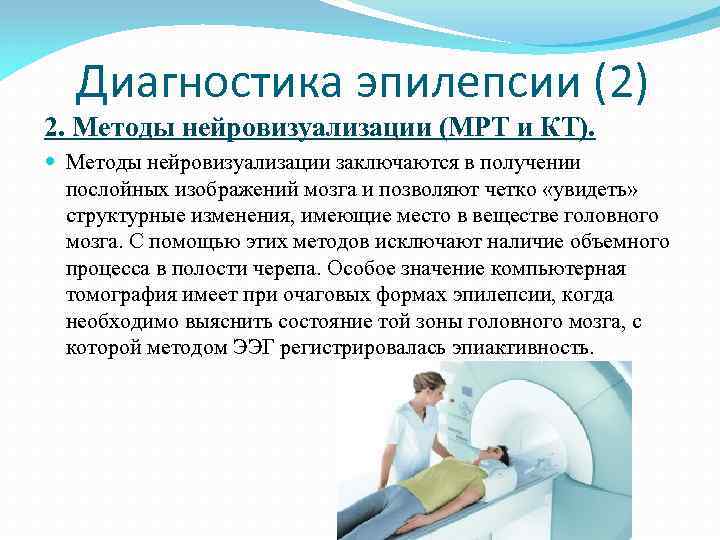 Диагностика эпилепсии (2)

2. Методы нейровизуализации (МРТ и КТ).

Методы нейровизуализации заключаются в получении послойных изображений мозга и позволяют четко «увидеть» структурные изменения, имеющие место в веществе головного мозга. С помощью этих методов исключают наличие объемного процесса в полости черепа. Особое значение компьютерная томография имеет при очаговых формах эпилепсии, когда необходимо выяснить состояние той зоны головного мозга, с которой методом ЭЭГ регистрировалась эпиактивность.